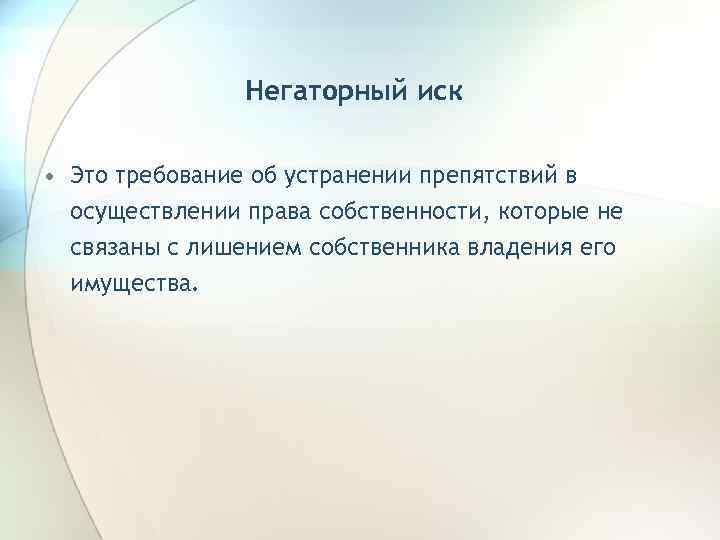 Негаторный иск

• Это требование об устранении препятствий в осуществлении права собственности, которые не связаны с лишением собственника владения его имущества.